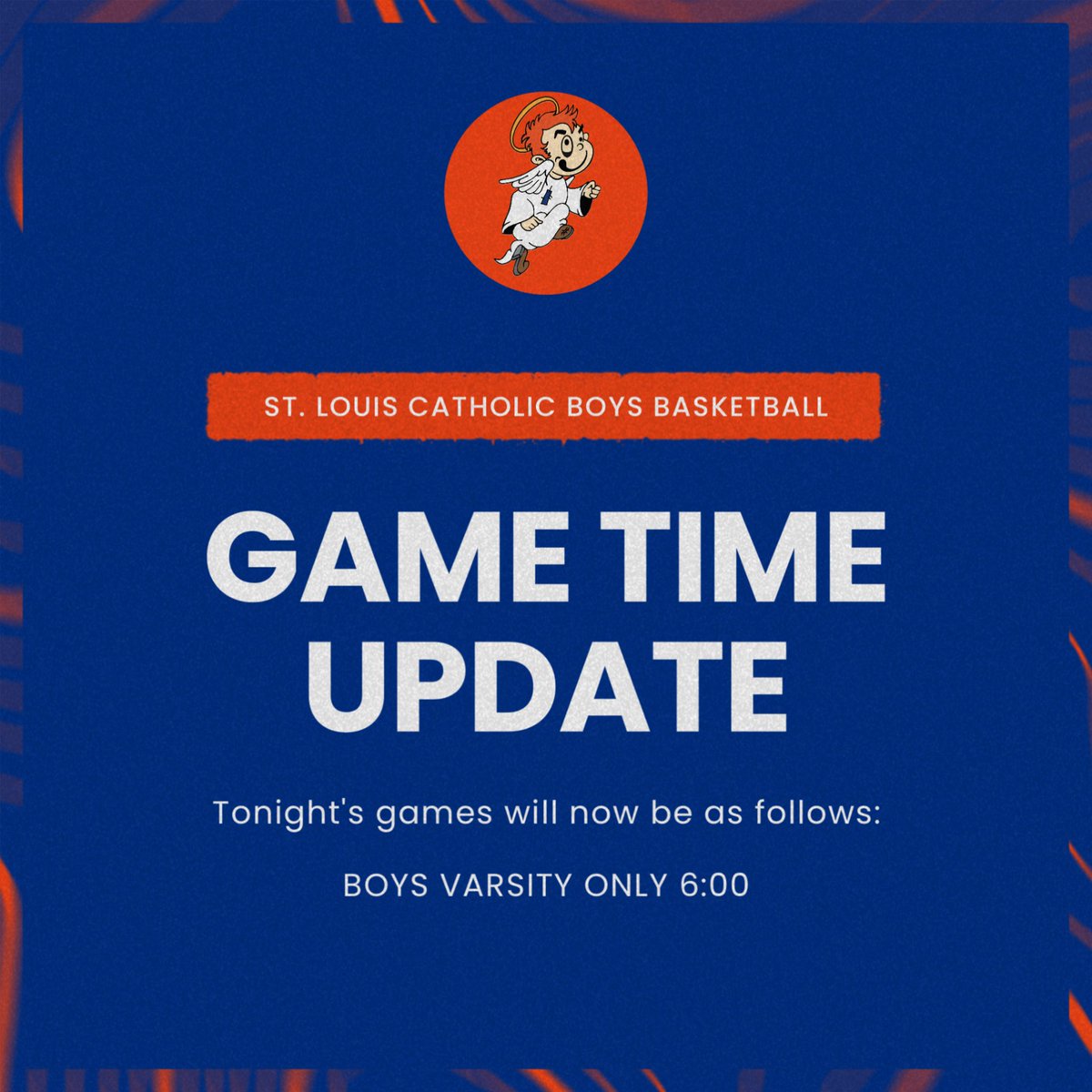 ST. LOUIS CATHOLIC BOYS BASKETBALL

GAME TIME UPDATE

Tonight's games will now be as follows:

BOYS VARSITY ONLY 6:00